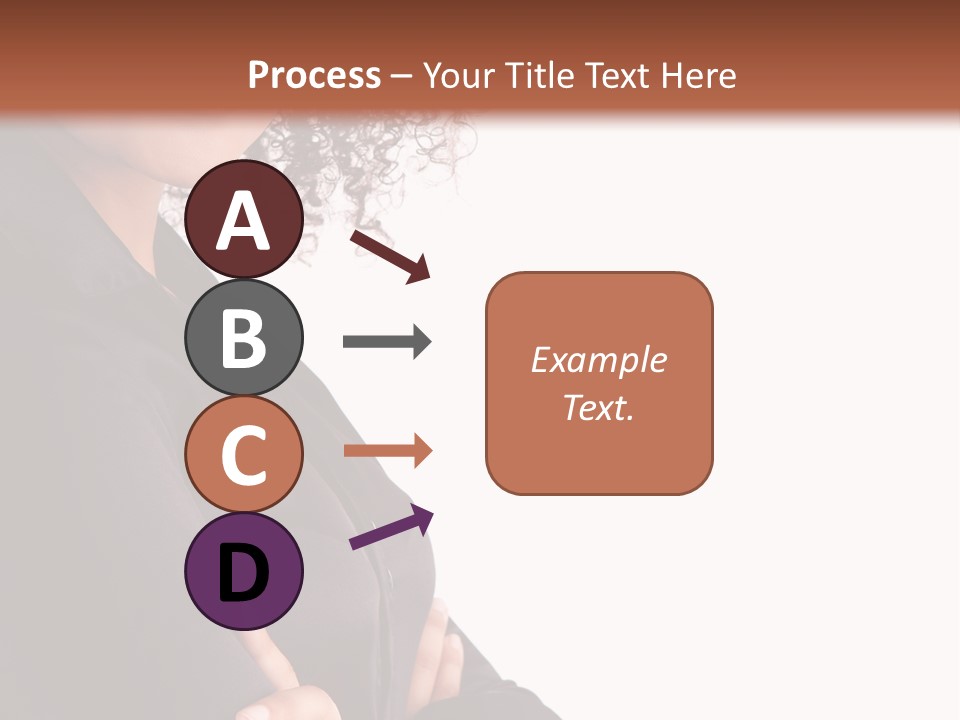 Process – Your Title Text Here

A

B

C

D

Example Text.